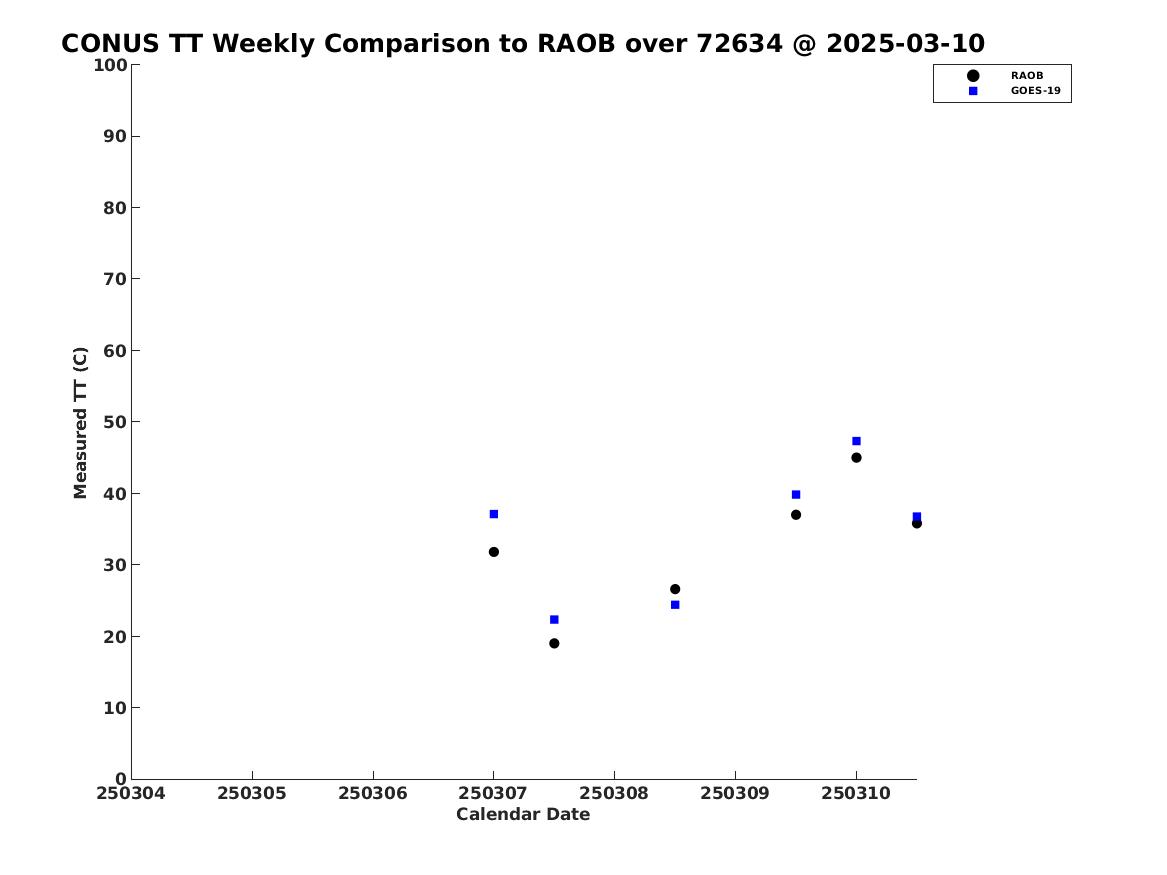 CONUS TT Weekly Comparison to RAOB over 72634 @ 2025-03-10

RAOB
GOES-19

Measured TT (C)

100
90
80
70
60
50
40
30
20
10
0

250304 250305 250306 250307 250308 250309 250310

Calendar Date